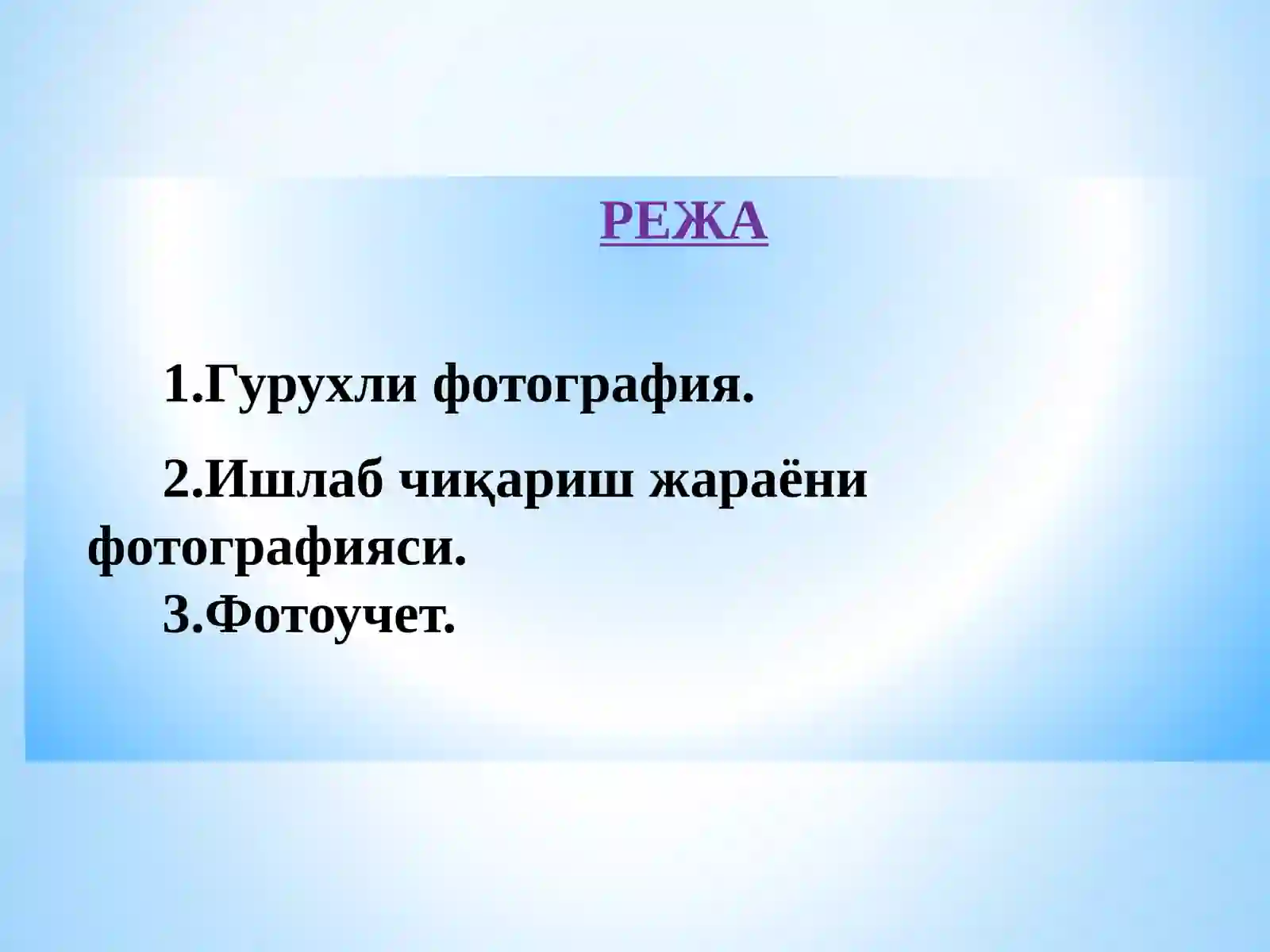 РЕЖА

1.Гурухли фотография.

2.Ишлаб чиқариш жараёни фотографияси.
3.Фотоучет.